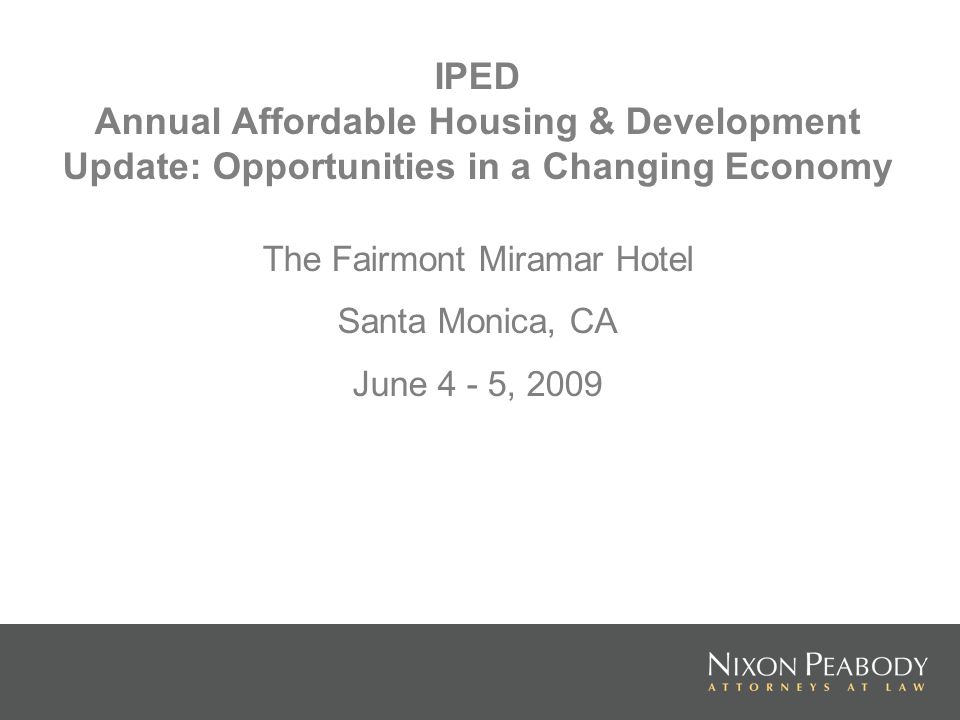 IPED
Annual Affordable Housing & Development Update: Opportunities in a Changing Economy

The Fairmont Miramar Hotel

Santa Monica, CA

June 4 - 5, 2009

NIXON PEABODY
ATTORNEYS AT LAW